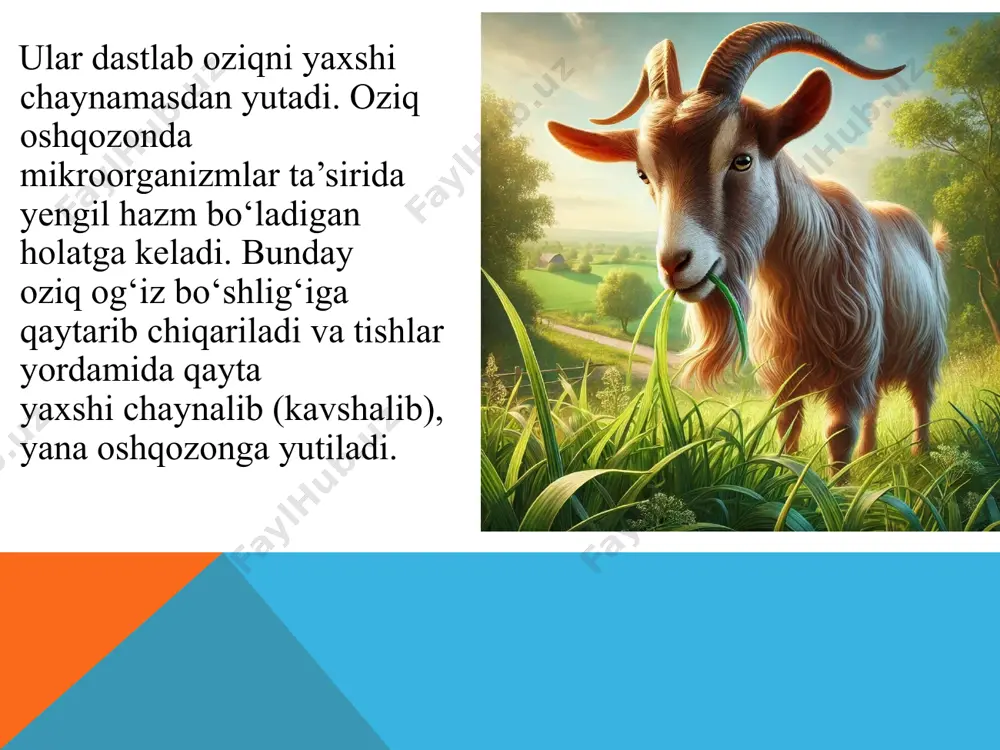 Ular dastlab oziqni yaxshi chaynamasdan yutadi. Oziq oshqozonda mikroorganizmlar ta’sirida yengil hazm bo‘ladigan holatga keladi. Bunday oziq og‘iz bo‘shlig‘iga qaytarib chiqariladi va tishlar yordamida qayta yaxshi chaynalib (kavshalib), yana oshqozonga yutiladi.

FaylHub.uz